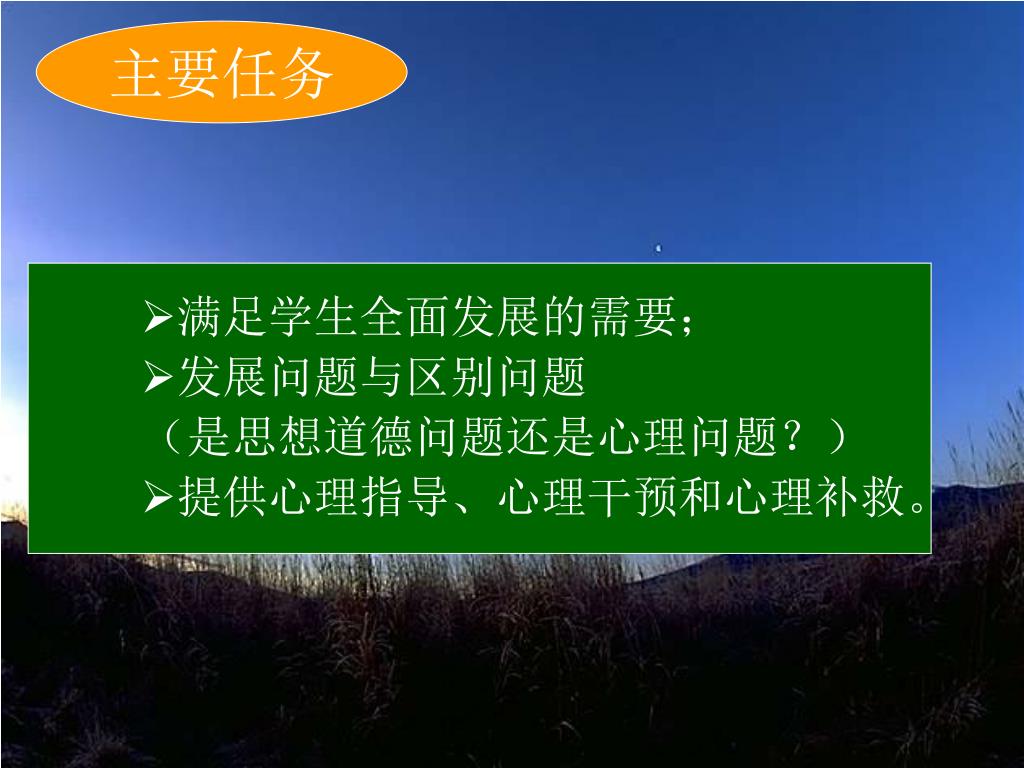 主要任务

➢满足学生全面发展的需要；
➢发展问题与区别问题
（是思想道德问题还是心理问题？）
➢提供心理指导、心理干预和心理补救。